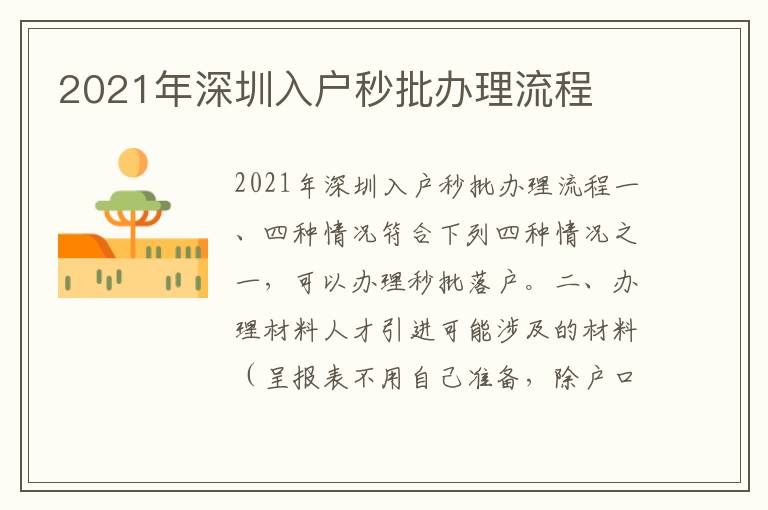 2021年深圳入户秒批办理流程

2021年深圳入户秒批办理流程一、四种情况符合下列四种情况之一，可以办理秒批落户。二、办理材料人才引进可能涉及的材料（呈报表不用自己准备，除户口